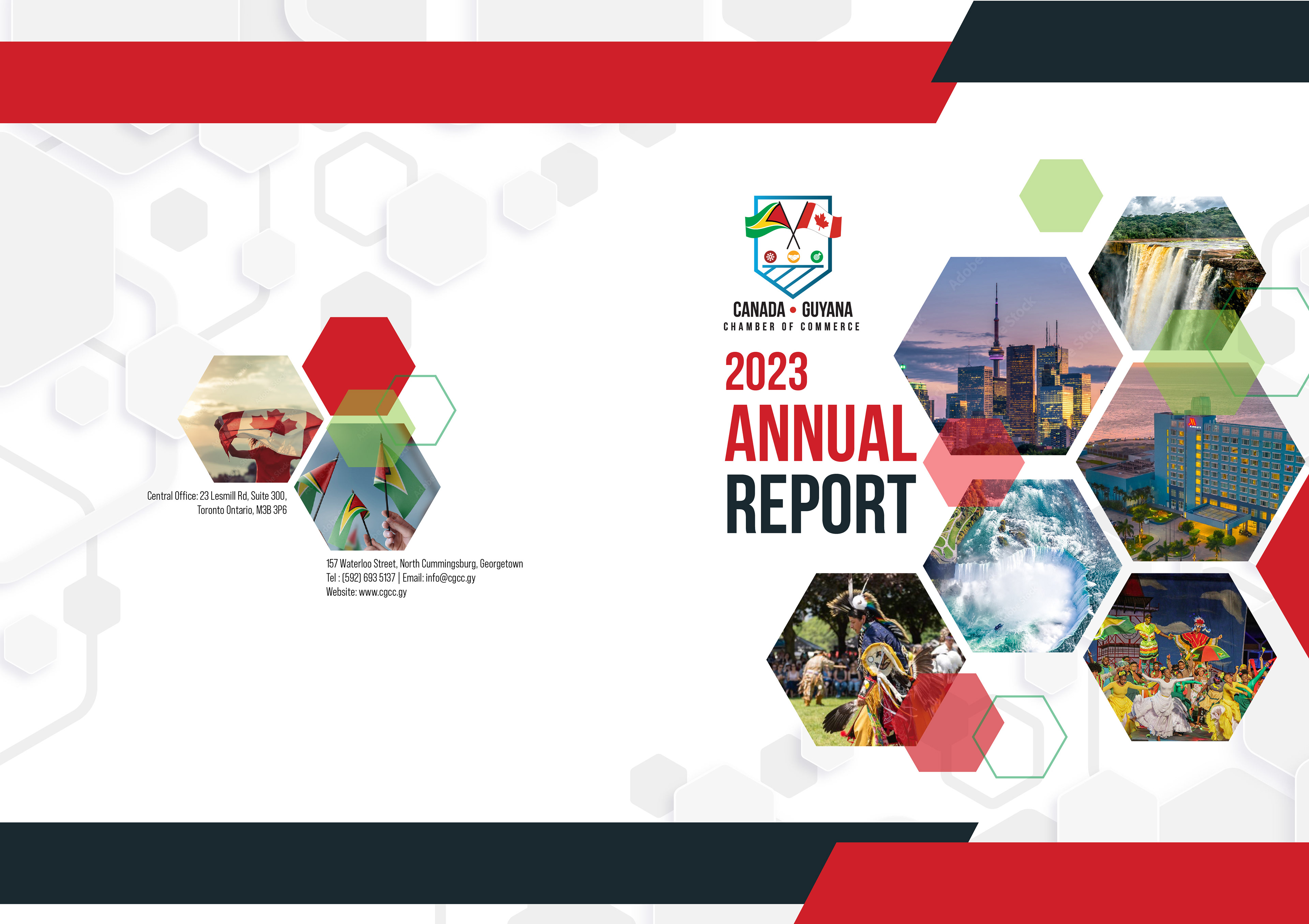 Central Office: 23 Lesmill Rd, Suite 300, Toronto Ontario, M3B 3P6

157 Waterloo Street, North Cummingsburg, Georgetown
Tel : (592) 693 5137 | Email: info@cgcc.gy
Website: www.cgcc.gy

CANADA • GUYANA
CHAMBER OF COMMERCE

2023
ANNUAL
REPORT